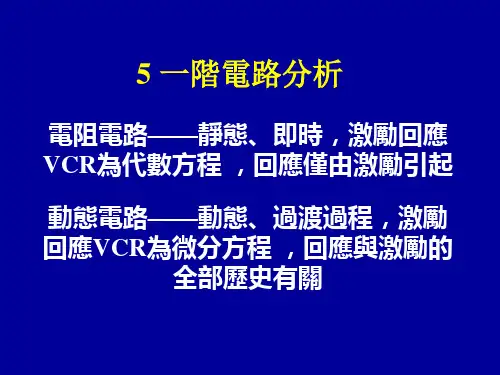 5 一階電路分析

電阻電路——靜態、即時，激勵回應VCR為代數方程 ，回應僅由激勵引起

動態電路——動態、過渡過程，激勵回應VCR為微分方程 ，回應與激勵的全部歷史有關